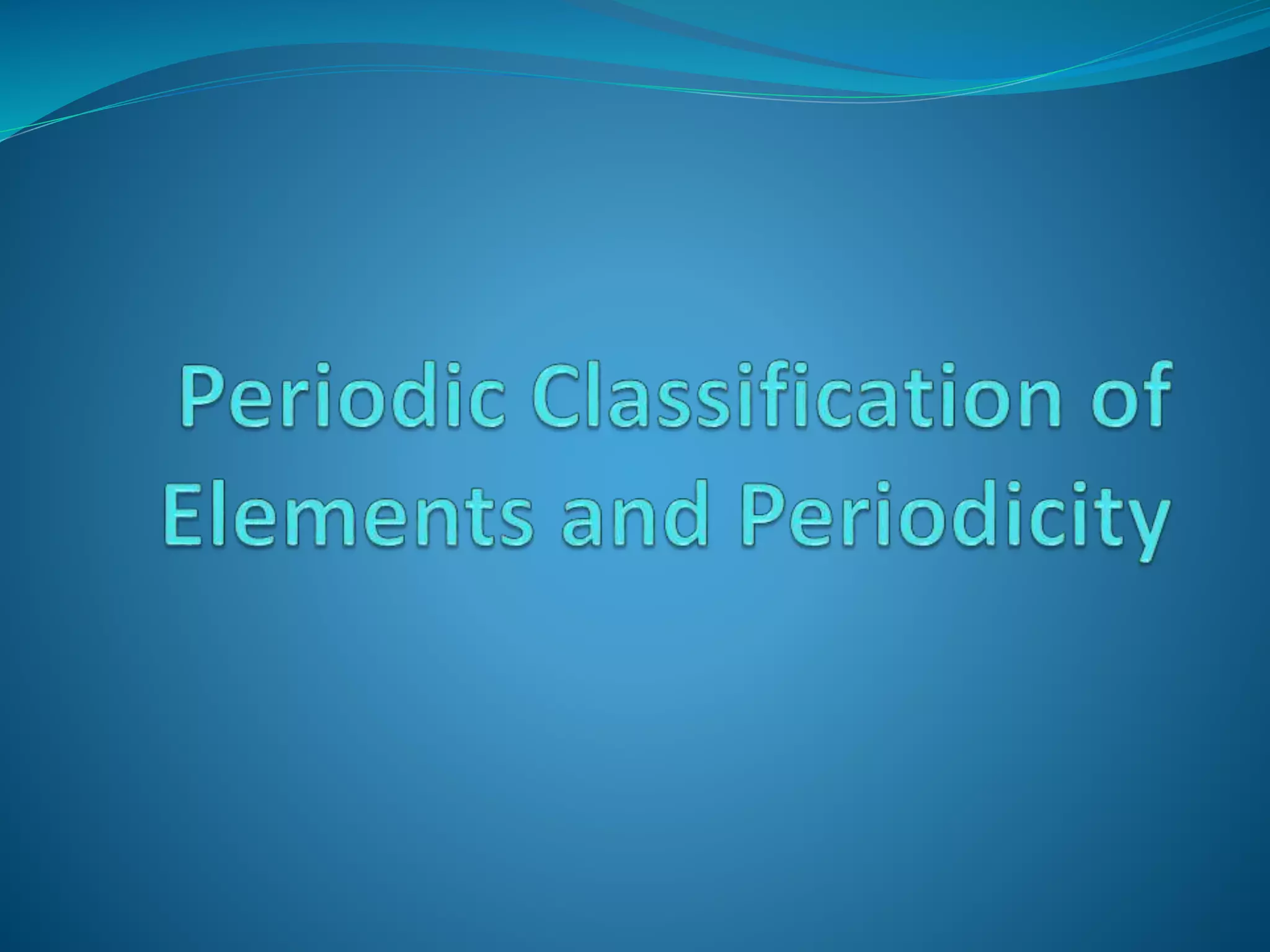 Periodic Classification of Elements and Periodicity